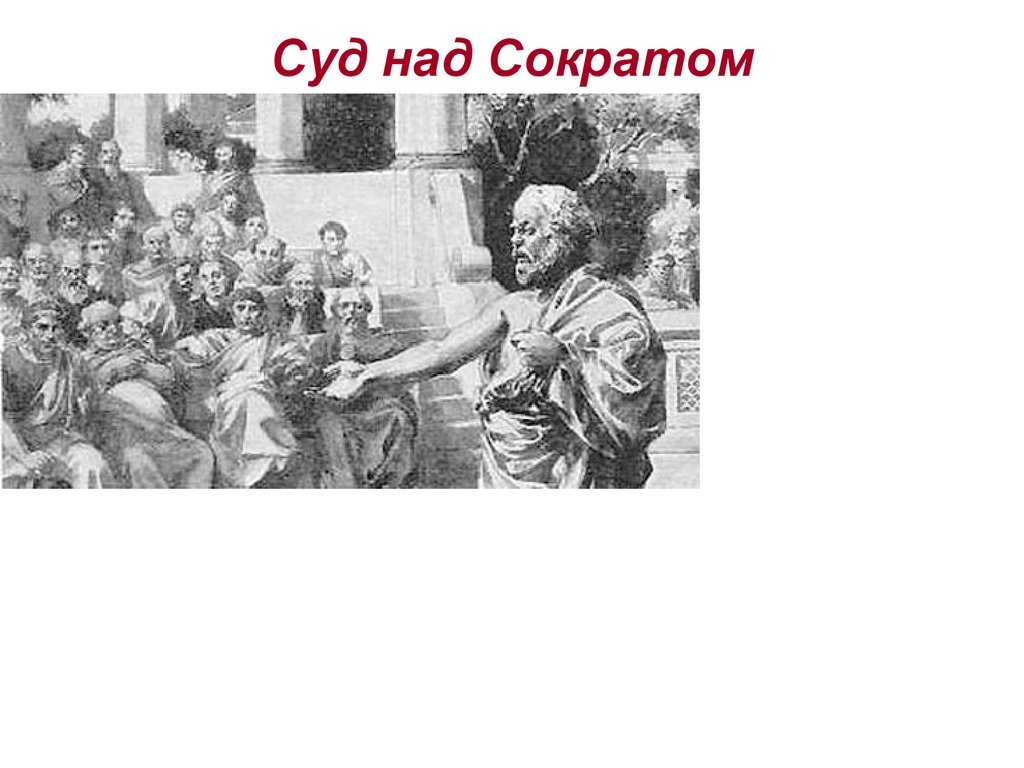 Суд над Сократом